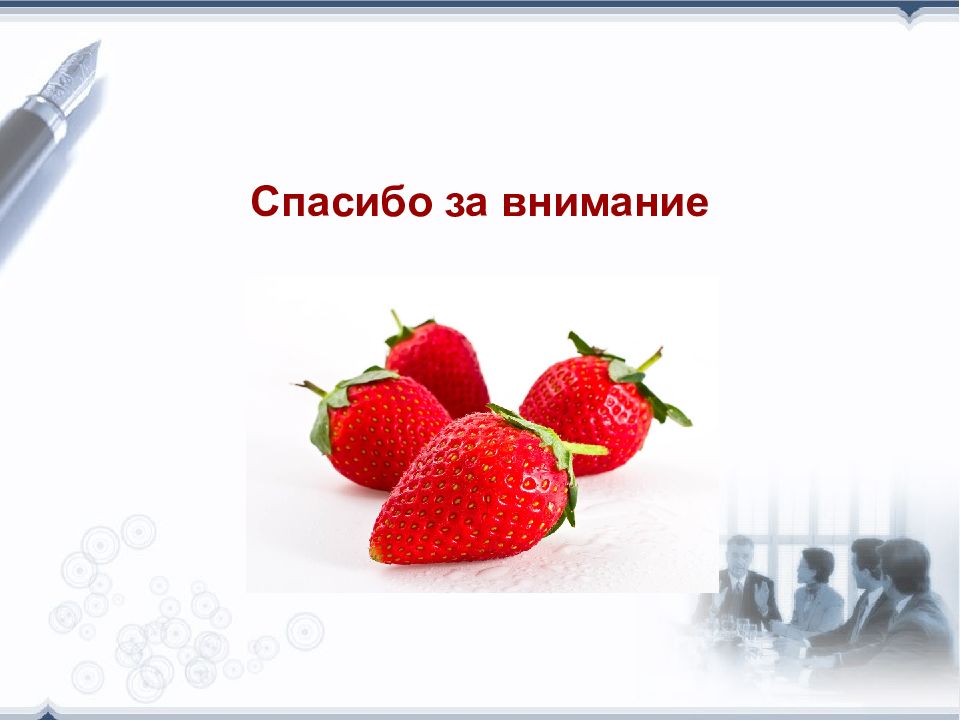 Спасибо за внимание